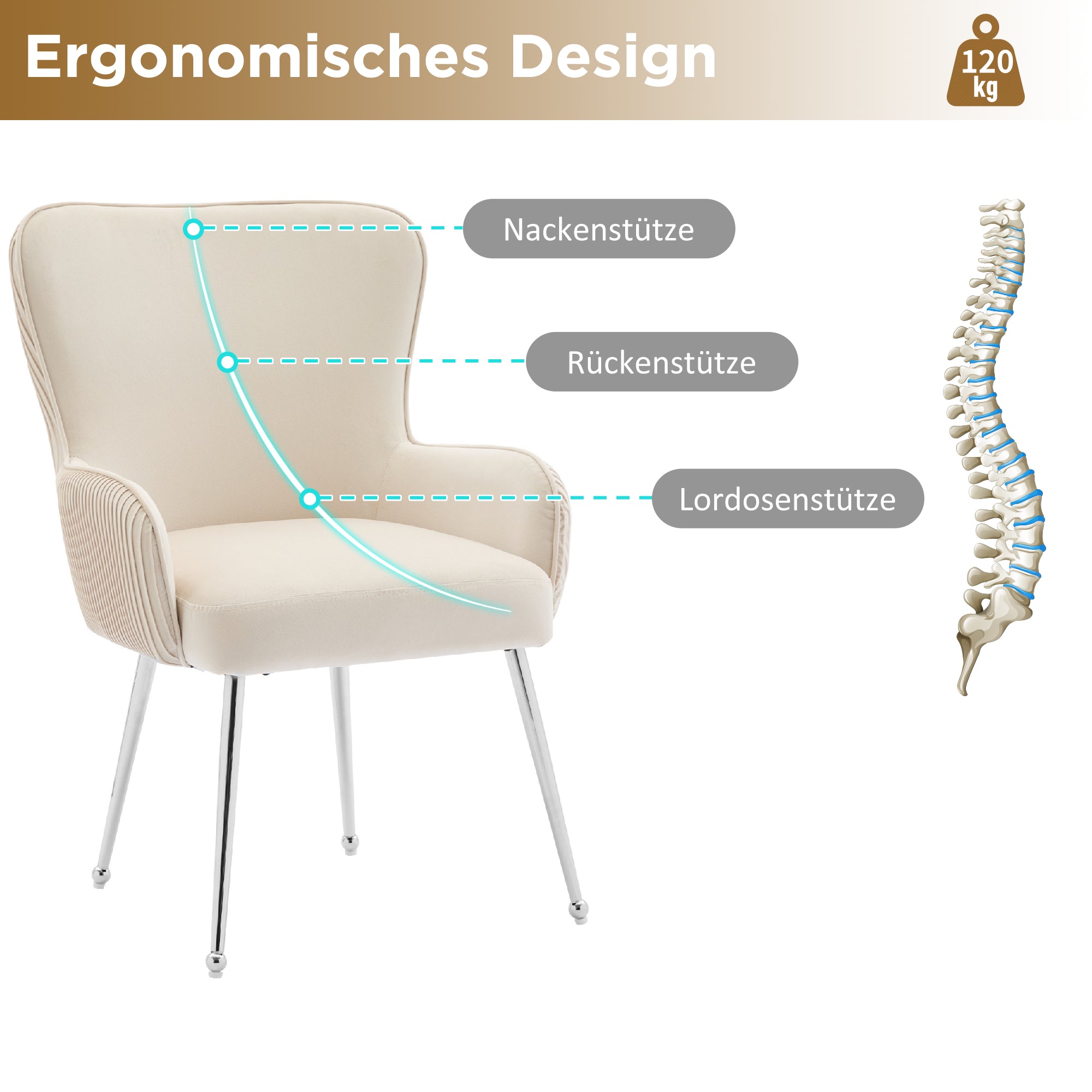 Ergonomisches Design

120 kg

Nackenstütze

Rückenstütze

Lordosenstütze